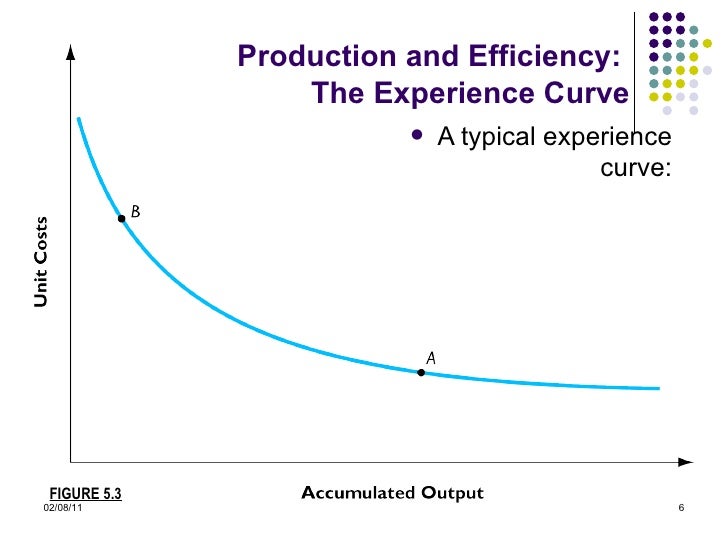 Production and Efficiency: The Experience Curve

• A typical experience curve:

Unit Costs

B

A

Accumulated Output

FIGURE 5.3

02/08/11

6